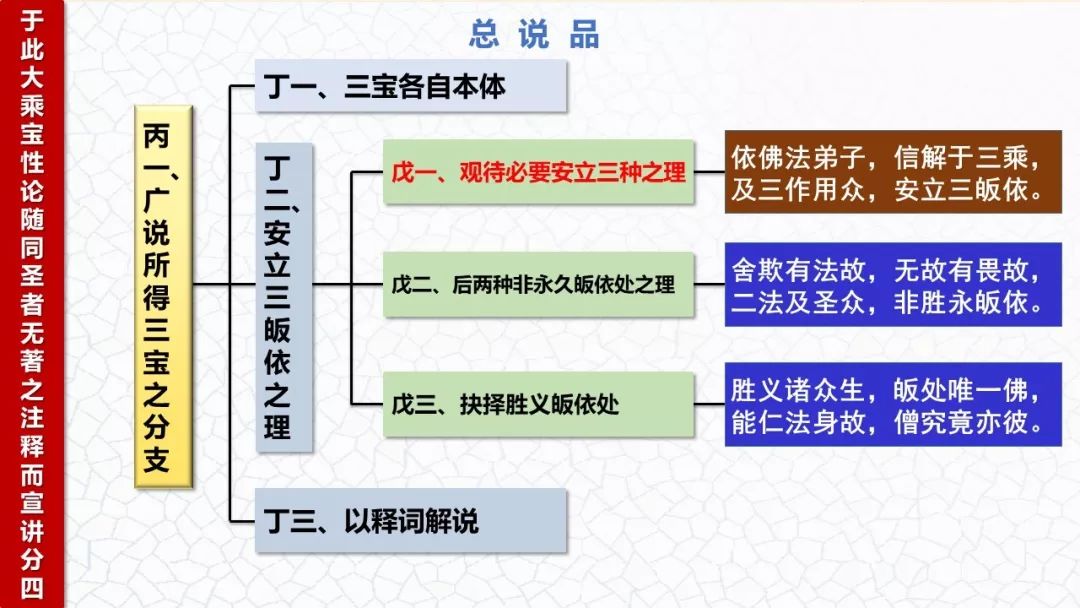 于此大乘宝性论随同圣者无著之注释而宣讲分四

总说品

丙一、广说所得三宝之分支

丁一、三宝各自本体

丁二、安立三皈依之理

戊一、观待必要安立三种之理

依佛法弟子，信解于三乘，及三作用众，安立三皈依。

戊二、后两种非永久皈依处之理

舍欺有法故，无故有畏故，二法及圣众，非胜永皈依。

戊三、抉择胜义皈依处

胜义诸众生，皈处唯一佛，能仁法身故，僧究竟亦彼。

丁三、以释词解说